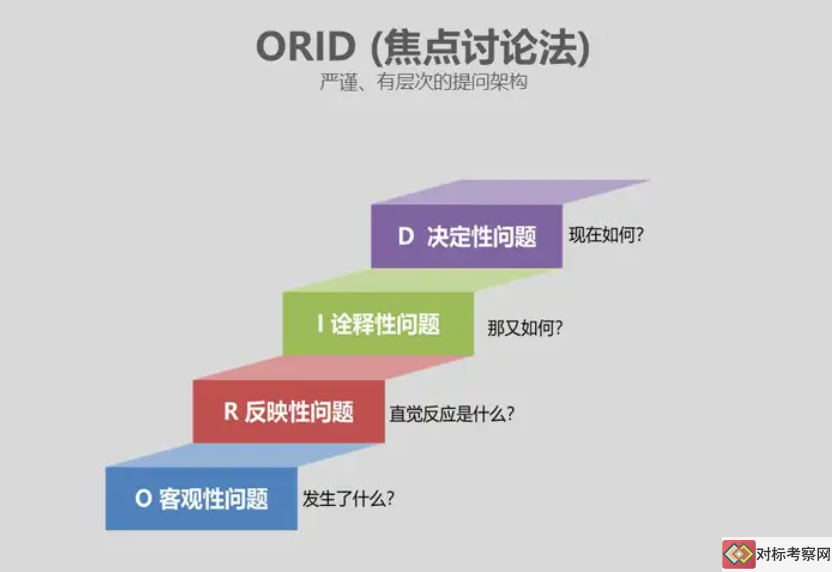 ORID (焦点讨论法)
严谨、有层次的提问架构

D 决定性问题 现在如何?

I 诠释性问题 那又如何?

R 反映性问题 直觉反应是什么?

O 客观性问题 发生了什么?

对标考察网